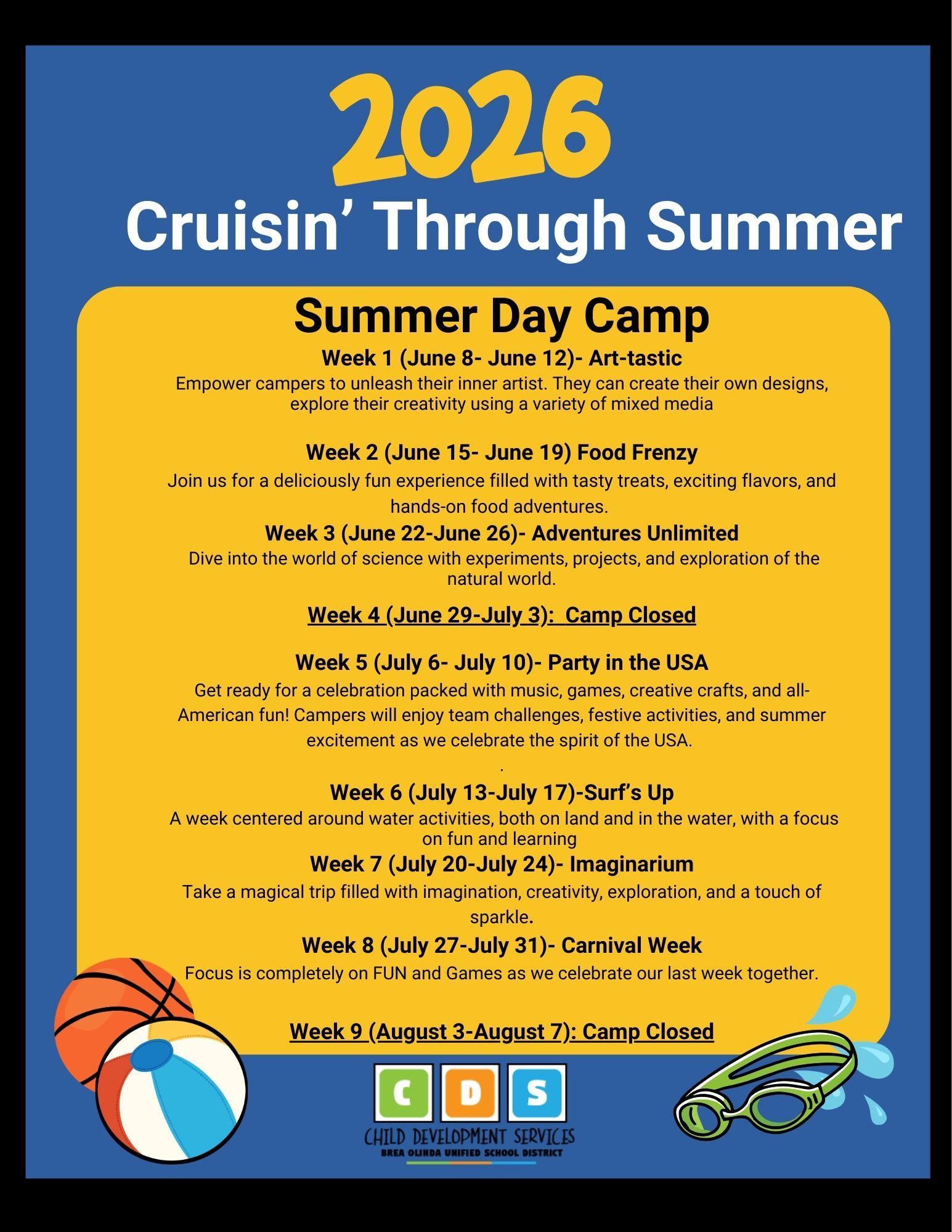 2026

Cruisin’ Through Summer

Summer Day Camp

Week 1 (June 8- June 12)- Art-tastic

Empower campers to unleash their inner artist. They can create their own designs, explore their creativity using a variety of mixed media

Week 2 (June 15- June 19) Food Frenzy

Join us for a deliciously fun experience filled with tasty treats, exciting flavors, and hands-on food adventures.

Week 3 (June 22-June 26)- Adventures Unlimited

Dive into the world of science with experiments, projects, and exploration of the natural world.

Week 4 (June 29-July 3): Camp Closed

Week 5 (July 6- July 10)- Party in the USA

Get ready for a celebration packed with music, games, creative crafts, and all-American fun! Campers will enjoy team challenges, festive activities, and summer excitement as we celebrate the spirit of the USA.

.

Week 6 (July 13-July 17)-Surf’s Up

A week centered around water activities, both on land and in the water, with a focus on fun and learning

Week 7 (July 20-July 24)- Imaginarium

Take a magical trip filled with imagination, creativity, exploration, and a touch of sparkle.

Week 8 (July 27-July 31)- Carnival Week

Focus is completely on FUN and Games as we celebrate our last week together.

Week 9 (August 3-August 7): Camp Closed

C D S

CHILD DEVELOPMENT SERVICES

BREA OLINDA UNIFIED SCHOOL DISTRICT